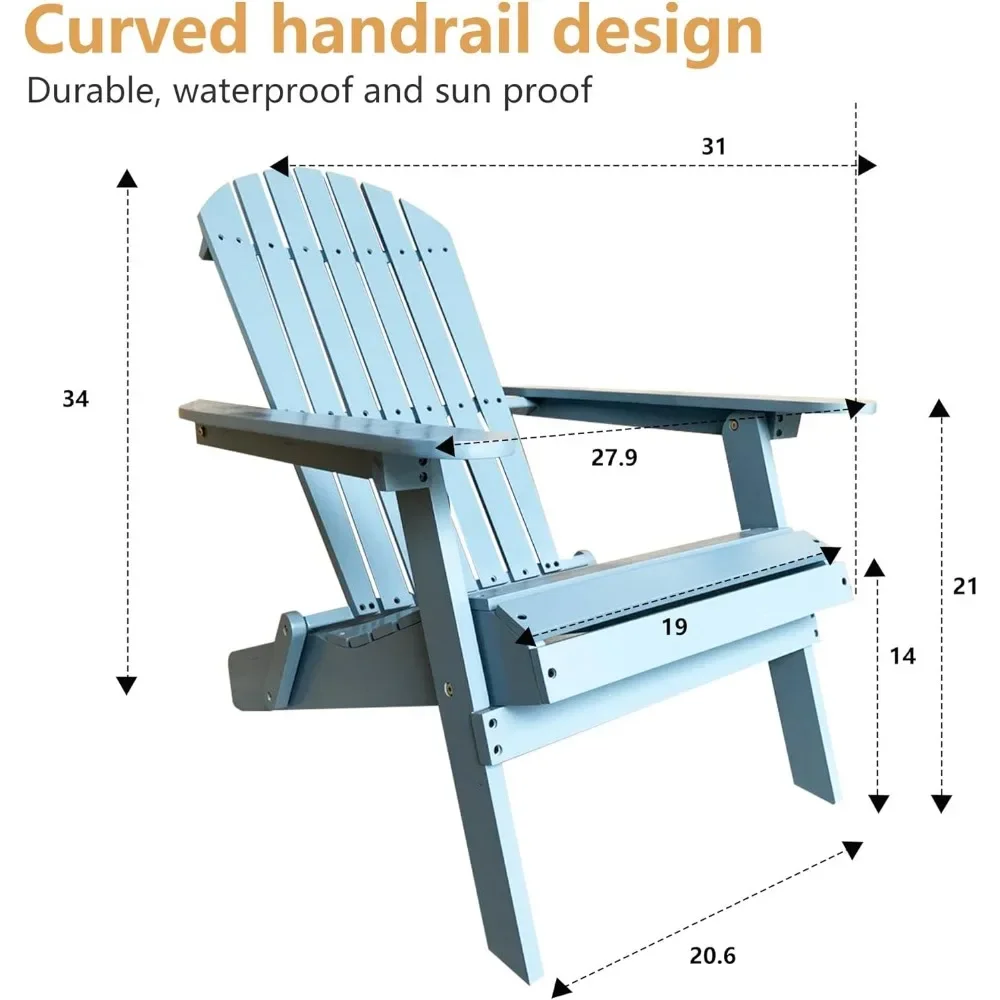 Curved handrail design
Durable, waterproof and sun proof

31

34

27.9

21

19

14

20.6